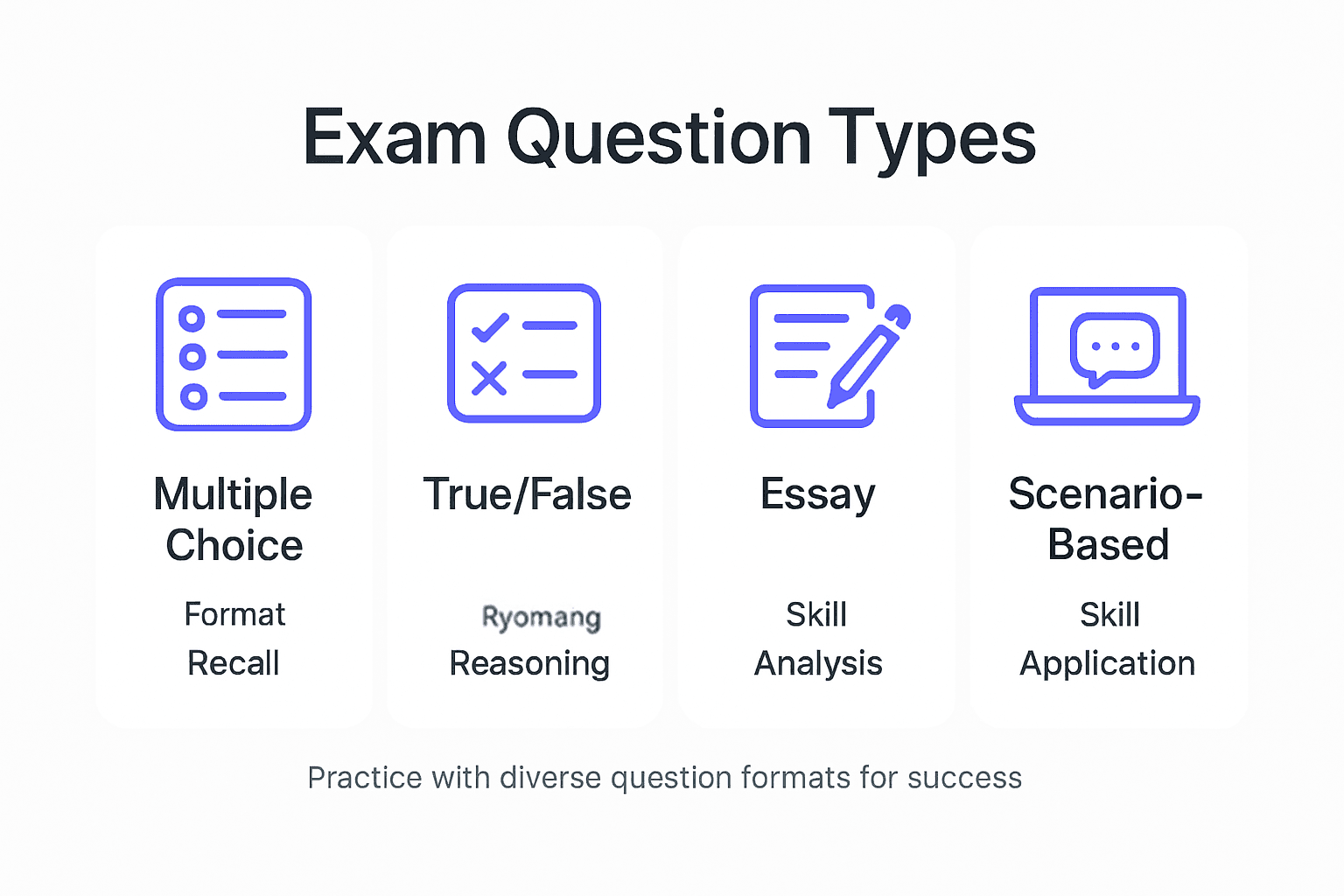 Exam Question Types

Multiple Choice

Format

Recall

True/False

Ryomang

Reasoning

Essay

Skill

Analysis

Scenario-Based

Skill

Application

Practice with diverse question formats for success